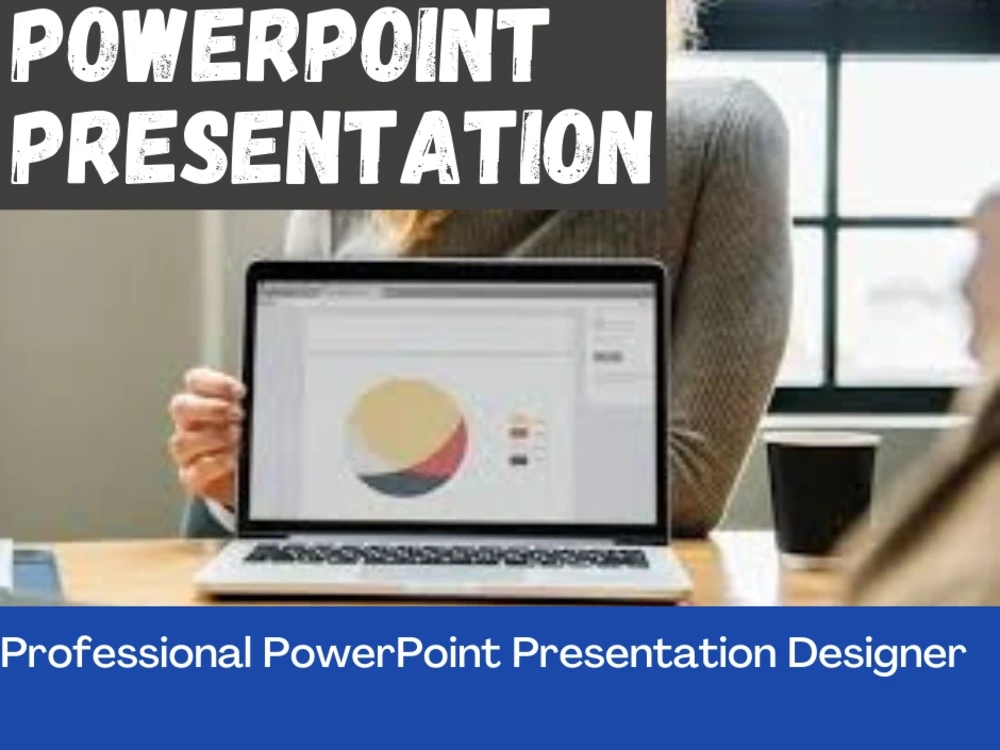 POWERPOINT
PRESENTATION

Professional PowerPoint Presentation Designer